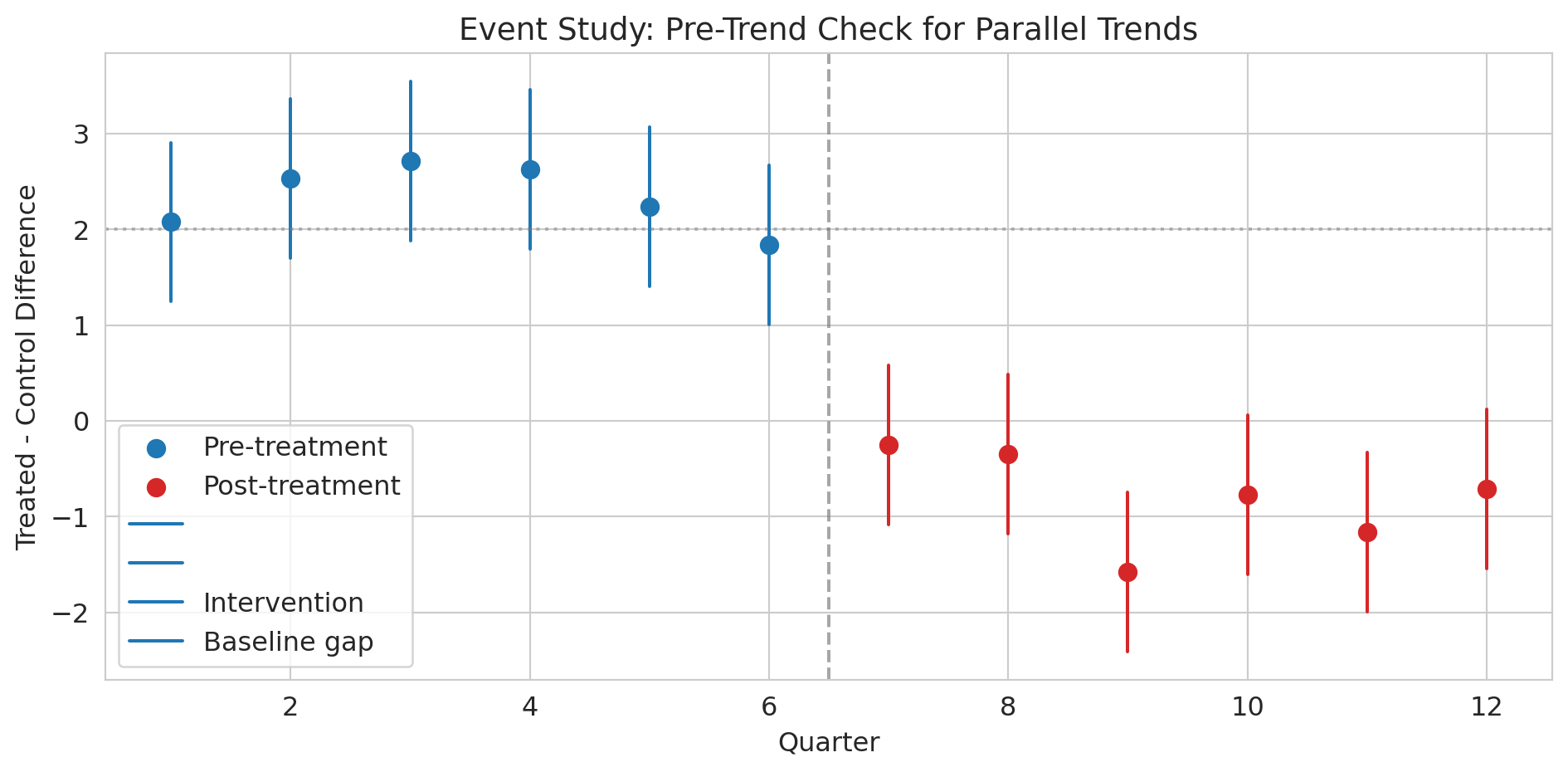 Event Study: Pre-Trend Check for Parallel Trends

Treated - Control Difference

3
2
1
0
−1
−2

Pre-treatment
Post-treatment
Intervention
Baseline gap

2
4
6
8
10
12

Quarter